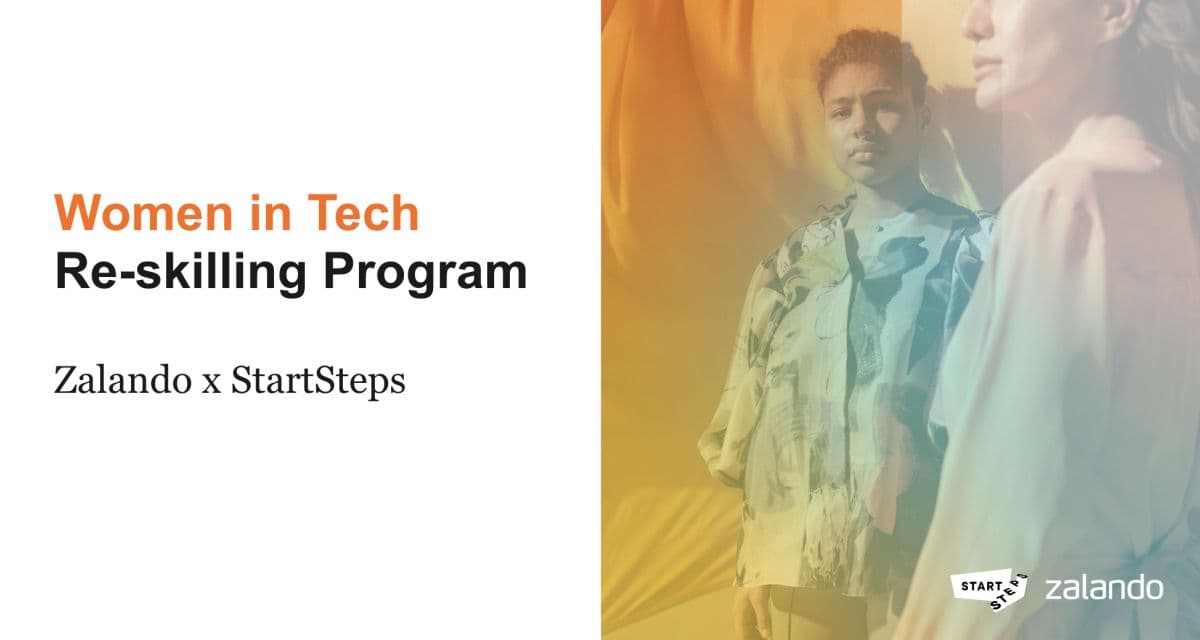 Women in Tech
Re-skilling Program

Zalando x StartSteps

START STEPS zalando